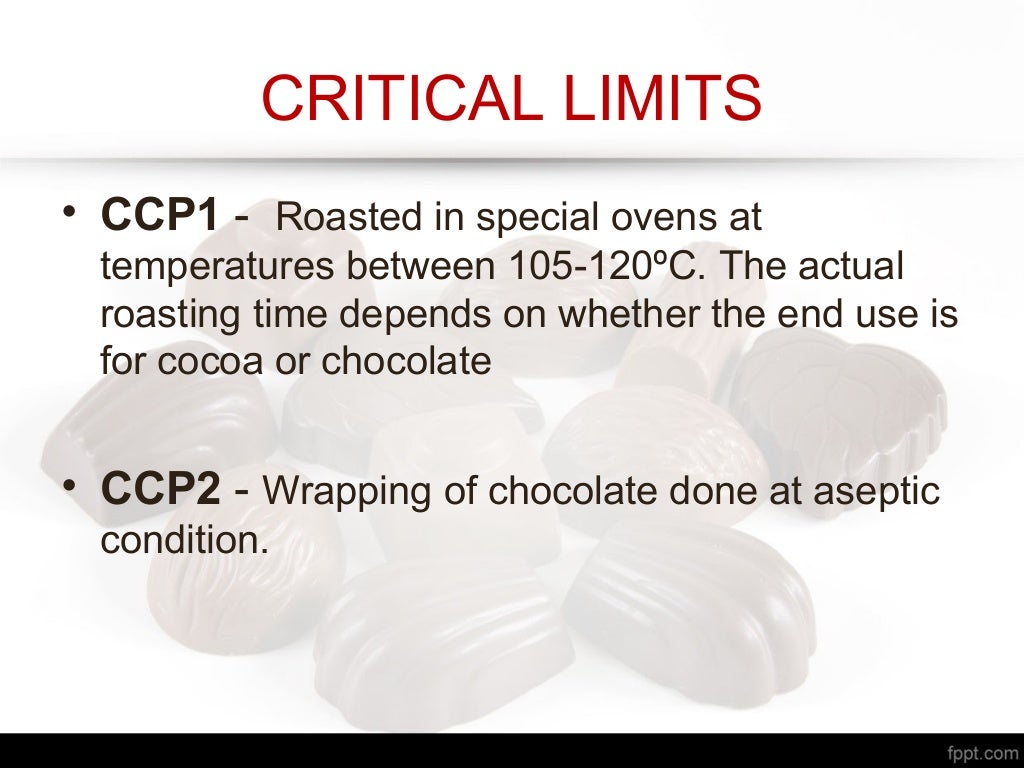 CRITICAL LIMITS

• **CCP1** - Roasted in special ovens at temperatures between 105-120ºC. The actual roasting time depends on whether the end use is for cocoa or chocolate

• **CCP2** - Wrapping of chocolate done at aseptic condition.

fppt.com